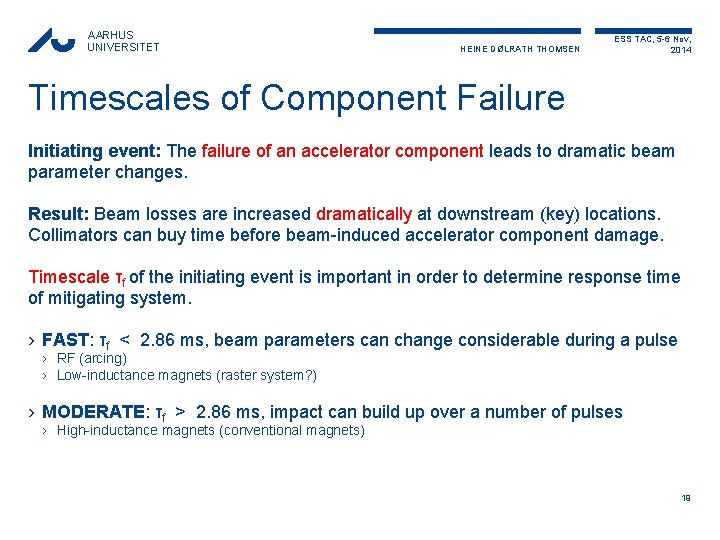 AARHUS UNIVERSITET

HEINE DØLRATH THOMSEN

ESS TAC, 5-6 Nov, 2014

Timescales of Component Failure

Initiating event: The failure of an accelerator component leads to dramatic beam parameter changes.

Result: Beam losses are increased dramatically at downstream (key) locations. Collimators can buy time before beam-induced accelerator component damage.

Timescale $\tau_f$ of the initiating event is important in order to determine response time of mitigating system.

› FAST: $\tau_f$ < 2.86 ms, beam parameters can change considerable during a pulse
› RF (arcing)
› Low-inductance magnets (raster system?)

› MODERATE: $\tau_f$ > 2.86 ms, impact can build up over a number of pulses
› High-inductance magnets (conventional magnets)

18